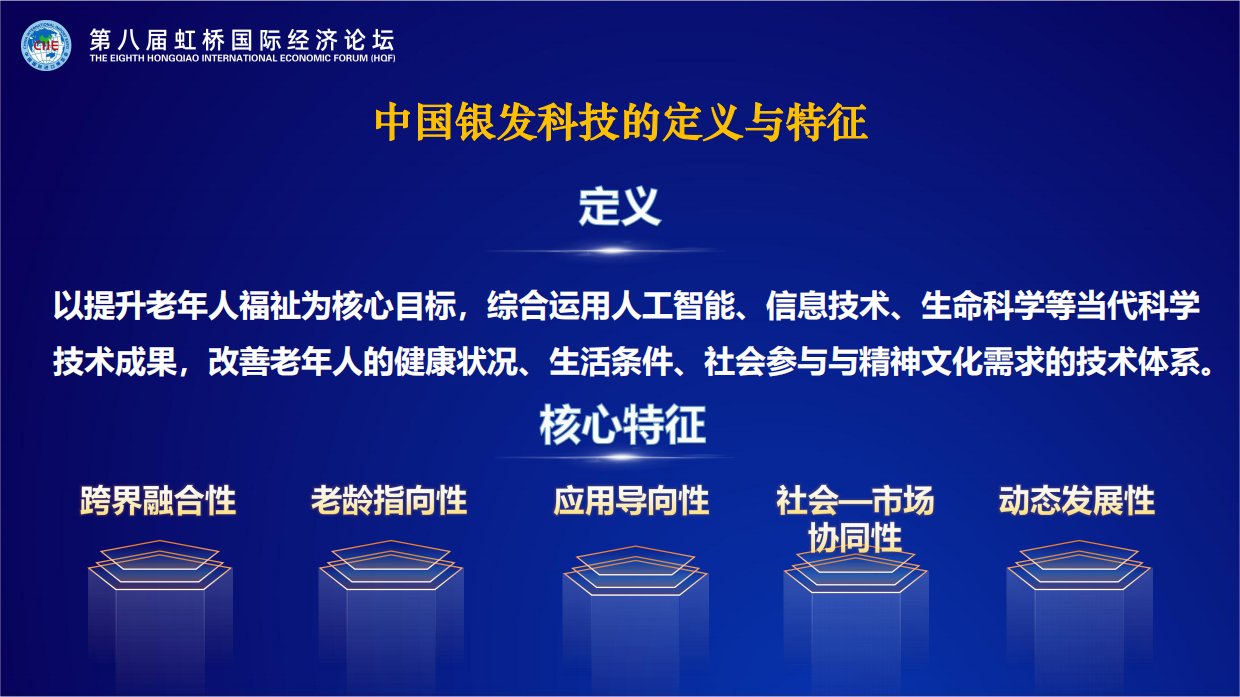 CIIE

第八届虹桥国际经济论坛
THE EIGHTH HONGQIAO INTERNATIONAL ECONOMIC FORUM (HQF)

中国银发科技的定义与特征

定义

以提升老年人福祉为核心目标，综合运用人工智能、信息技术、生命科学等当代科学技术成果，改善老年人的健康状况、生活条件、社会参与与精神文化需求的技术体系。

核心特征

跨界融合性

老龄指向性

应用导向性

社会—市场协同性

动态发展性